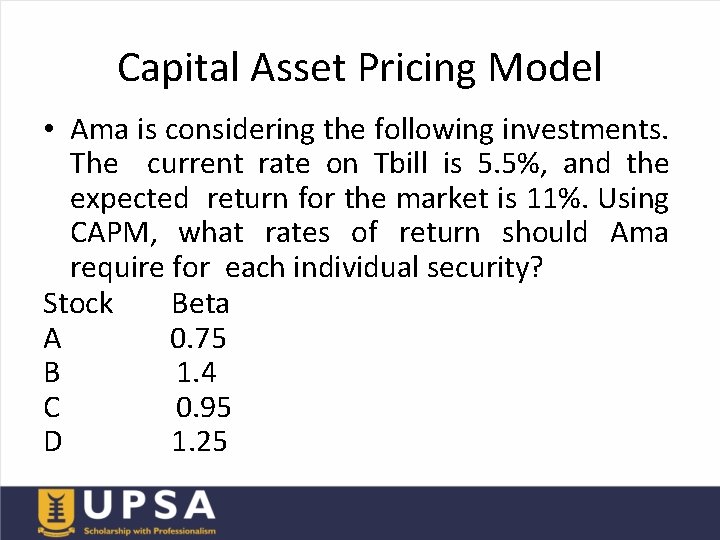 Capital Asset Pricing Model

• Ama is considering the following investments. The current rate on Tbill is 5.5%, and the expected return for the market is 11%. Using CAPM, what rates of return should Ama require for each individual security?

| Stock | Beta |
|---|---|
| A | 0.75 |
| B | 1.4 |
| C | 0.95 |
| D | 1.25 |

UPSA
Scholarship with Professionalism